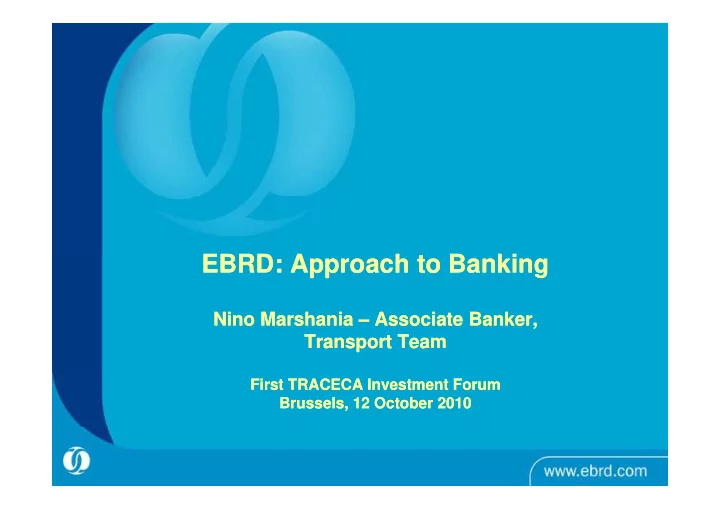 EBRD: Approach to Banking

Nino Marshania – Associate Banker, Transport Team

First TRACECA Investment Forum
Brussels, 12 October 2010

www.ebrd.com